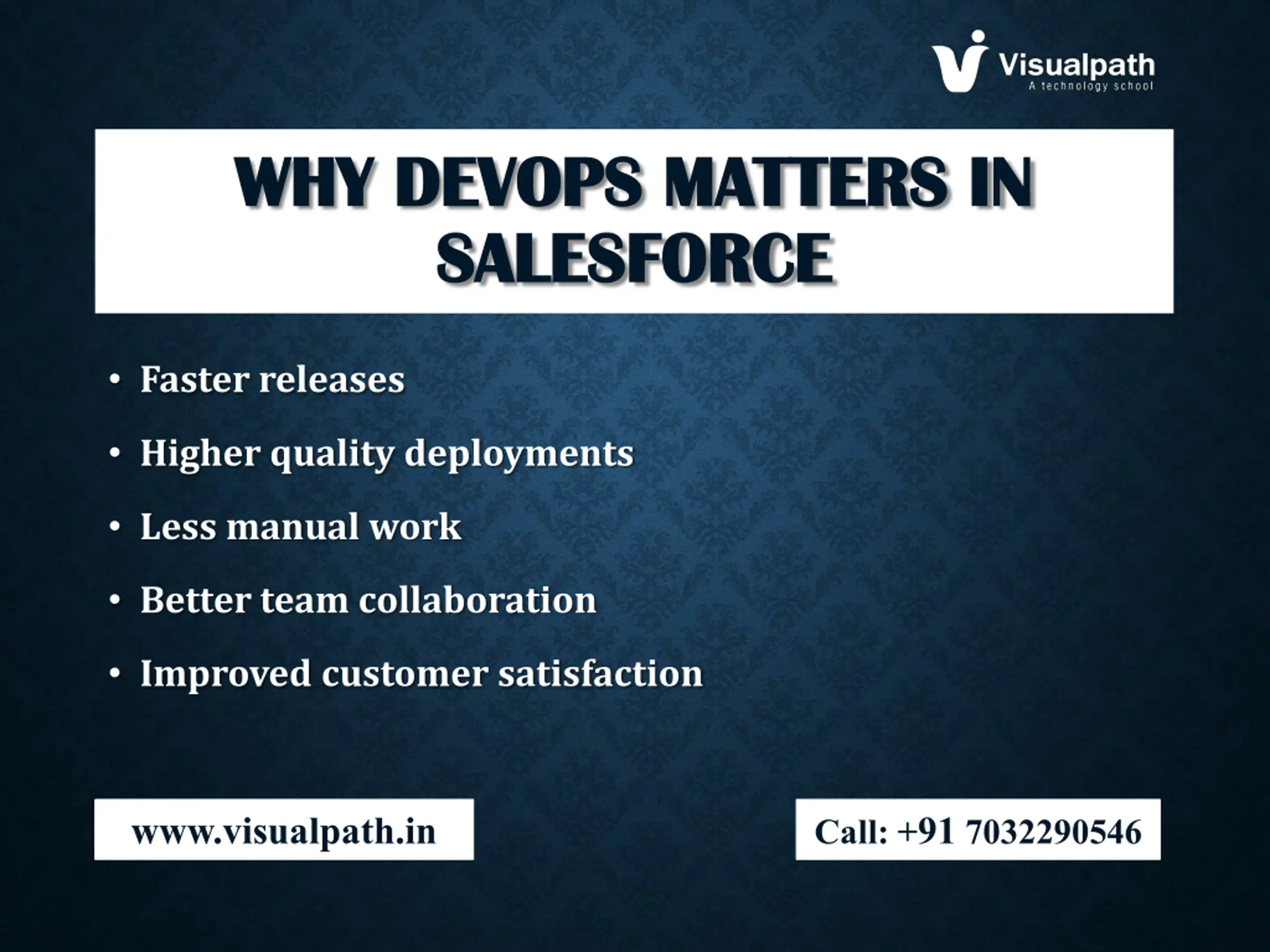 Visualpath
A technology school

WHY DEVOPS MATTERS IN SALESFORCE

• Faster releases
• Higher quality deployments
• Less manual work
• Better team collaboration
• Improved customer satisfaction

www.visualpath.in

Call: +91 7032290546